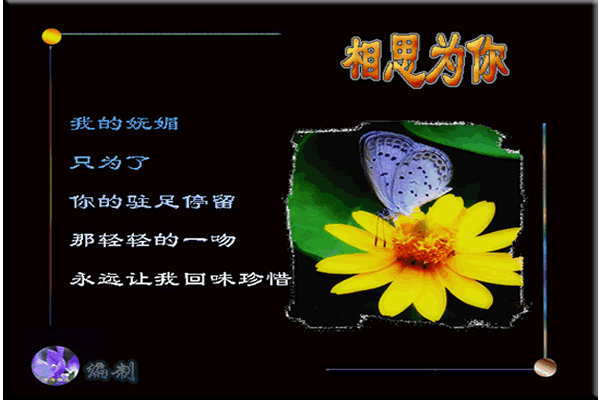 相思为你

我的妩媚

只为了

你的驻足停留

那轻轻的一吻

永远让我回味珍惜

编制